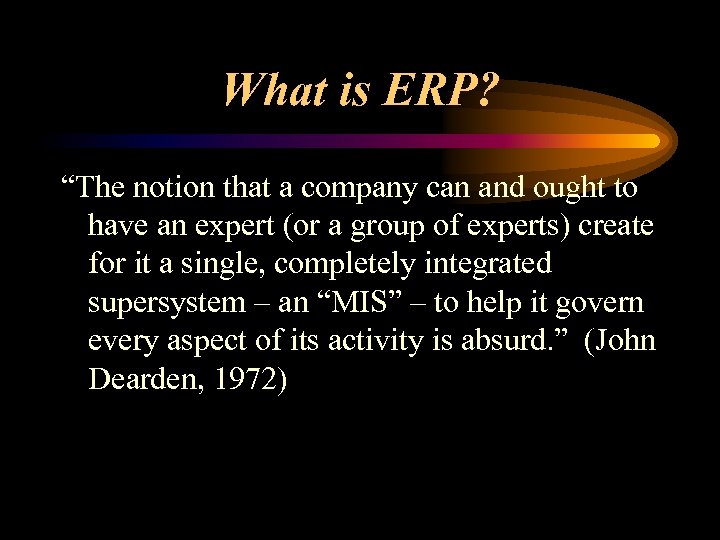 What is ERP?

“The notion that a company can and ought to have an expert (or a group of experts) create for it a single, completely integrated supersystem – an “MIS” – to help it govern every aspect of its activity is absurd.” (John Dearden, 1972)